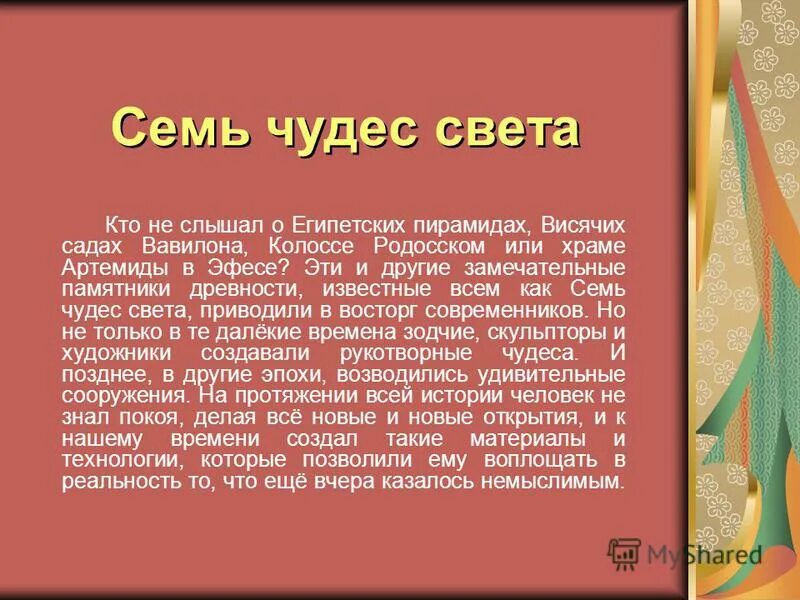 Семь чудес света

Кто не слышал о Египетских пирамидах, Висячих садах Вавилона, Колоссе Родосском или храме Артемиды в Эфесе? Эти и другие замечательные памятники древности, известные всем как Семь чудес света, приводили в восторг современников. Но не только в те далёкие времена зодчие, скульпторы и художники создавали рукотворные чудеса. И позднее, в другие эпохи, возводились удивительные сооружения. На протяжении всей истории человек не знал покоя, делая всё новые и новые открытия, и к нашему времени создал такие материалы и технологии, которые позволили ему воплощать в реальность то, что ещё вчера казалось немыслимым.

MyShared